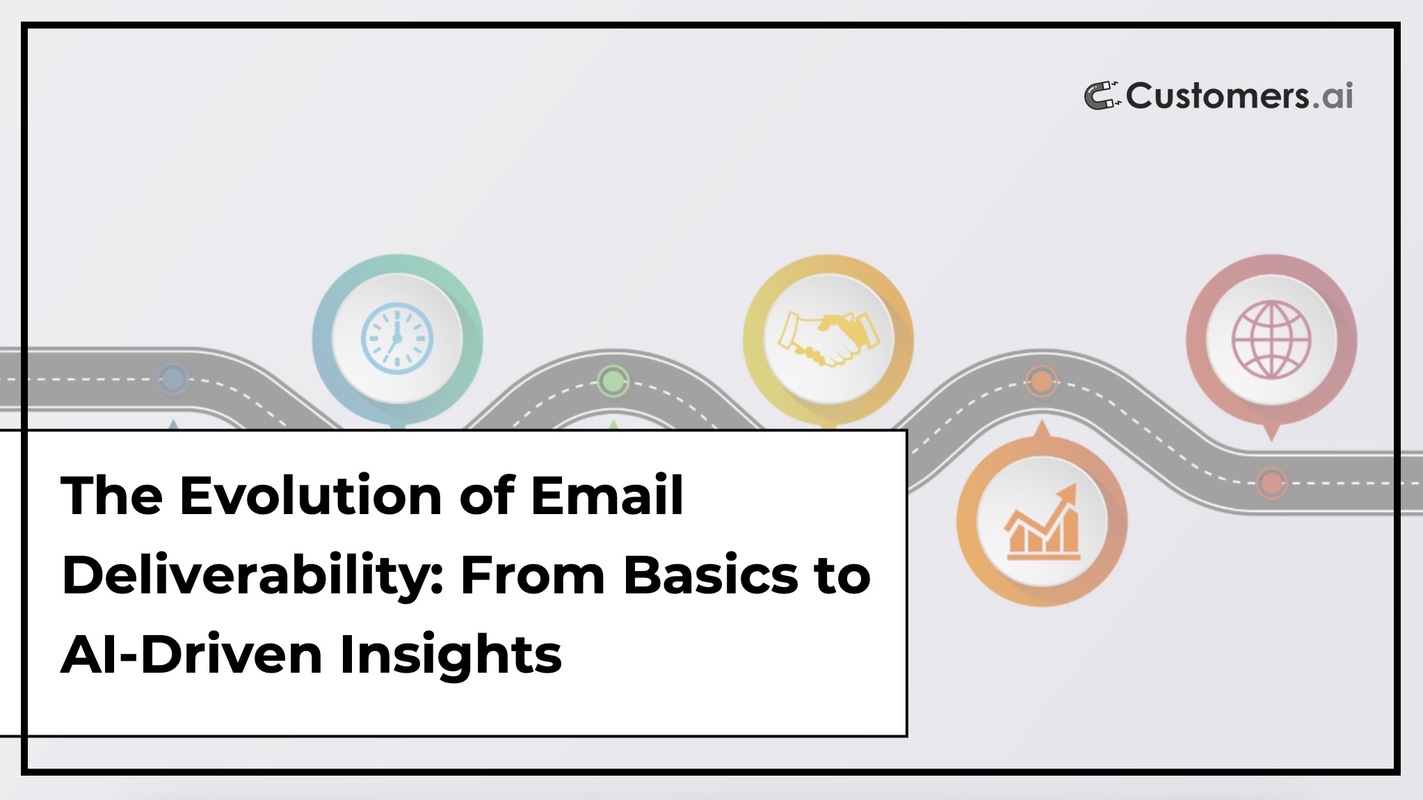 Customers.ai

The Evolution of Email Deliverability: From Basics to AI-Driven Insights